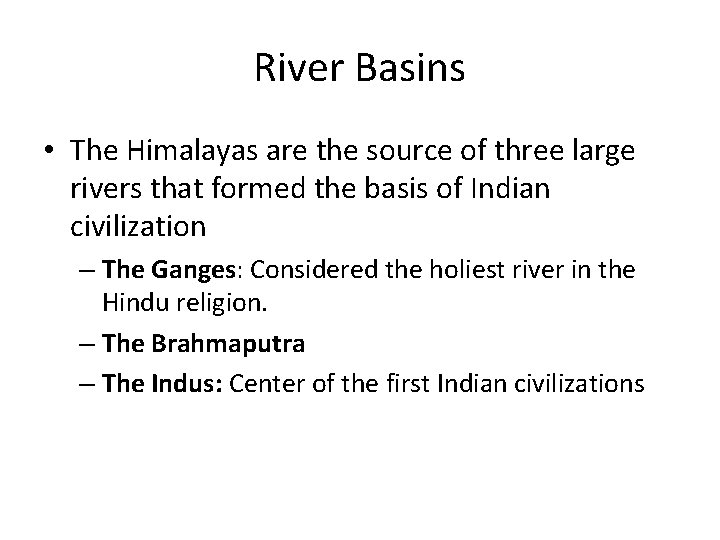 River Basins

• The Himalayas are the source of three large rivers that formed the basis of Indian civilization

– The Ganges: Considered the holiest river in the Hindu religion.

– The Brahmaputra

– The Indus: Center of the first Indian civilizations